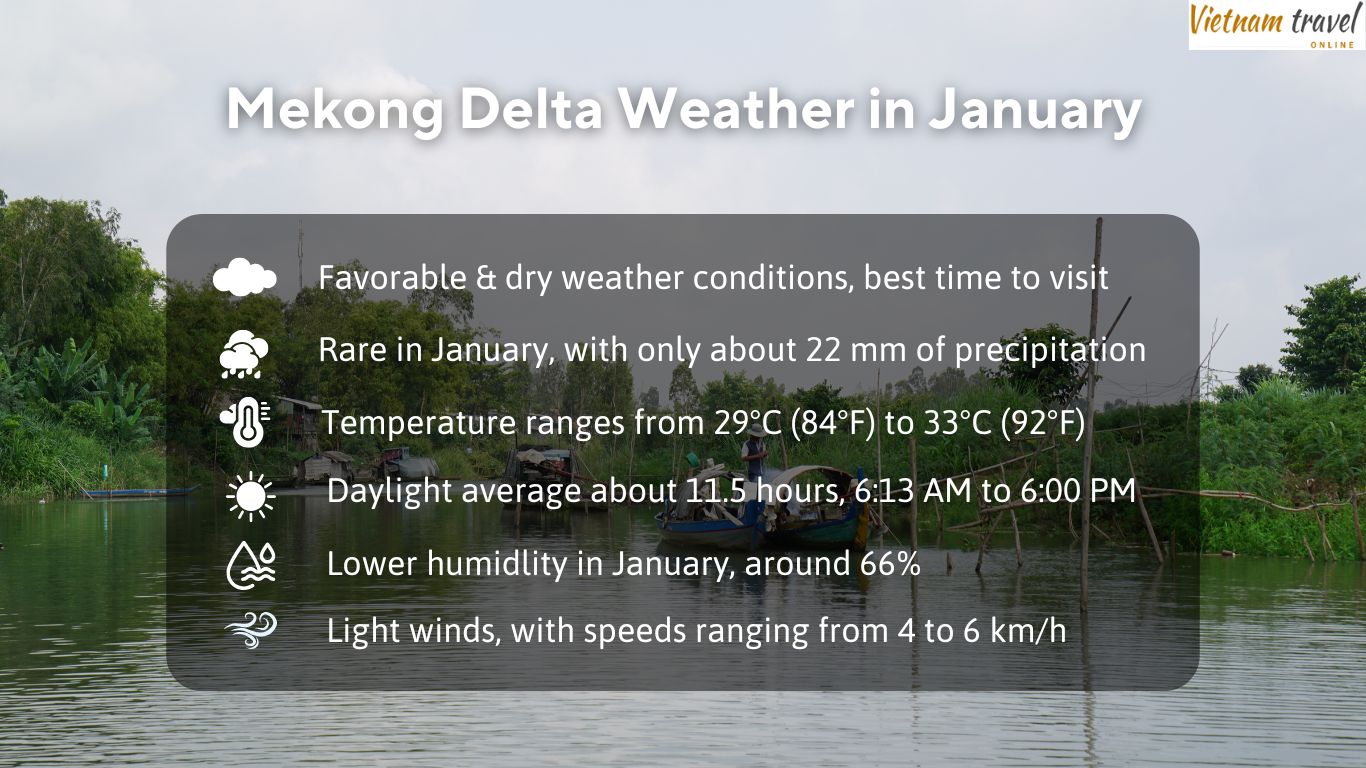 Vietnam travel
ONLINE

Mekong Delta Weather in January

Favorable & dry weather conditions, best time to visit

Rare in January, with only about 22 mm of precipitation

Temperature ranges from 29°C (84°F) to 33°C (92°F)

Daylight average about 11.5 hours, 6:13 AM to 6:00 PM

Lower humidlity in January, around 66%

Light winds, with speeds ranging from 4 to 6 km/h